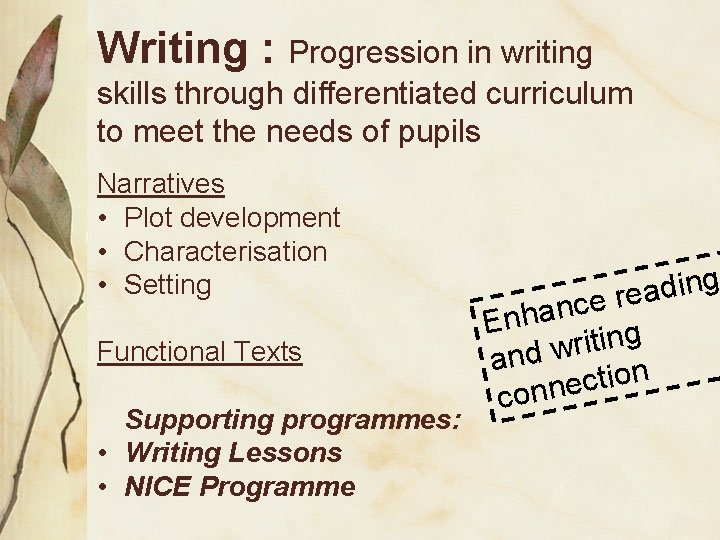 Writing : Progression in writing skills through differentiated curriculum to meet the needs of pupils

Narratives
• Plot development
• Characterisation
• Setting

Functional Texts

Supporting programmes:
• Writing Lessons
• NICE Programme

Enhance reading and writing connection